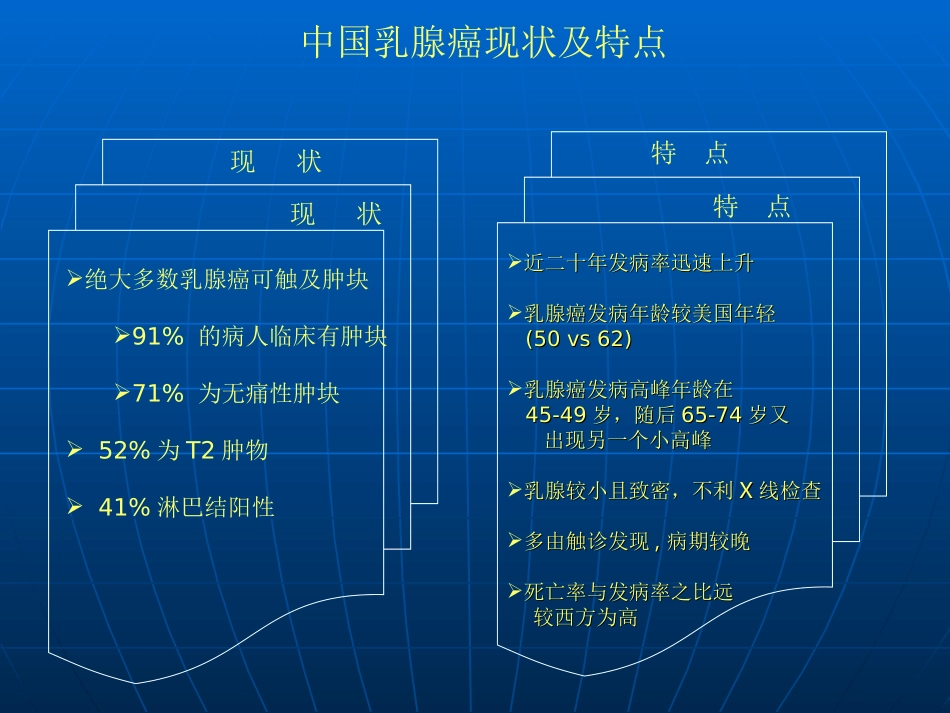 中国乳腺癌现状及特点

现　状

现　状

➢绝大多数乳腺癌可触及肿块

➢91% 的病人临床有肿块

➢71% 为无痛性肿块

➢ 52% 为 T2 肿物

➢ 41% 淋巴结阳性

特　点

特　点

➢近二十年发病率迅速上升

➢乳腺癌发病年龄较美国年轻 (50 vs 62)

➢乳腺癌发病高峰年龄在 45-49 岁，随后 65-74 岁又出现另一个小高峰

➢乳腺较小且致密，不利 X 线检查

➢多由触诊发现 , 病期较晚

➢死亡率与发病率之比远较西方为高